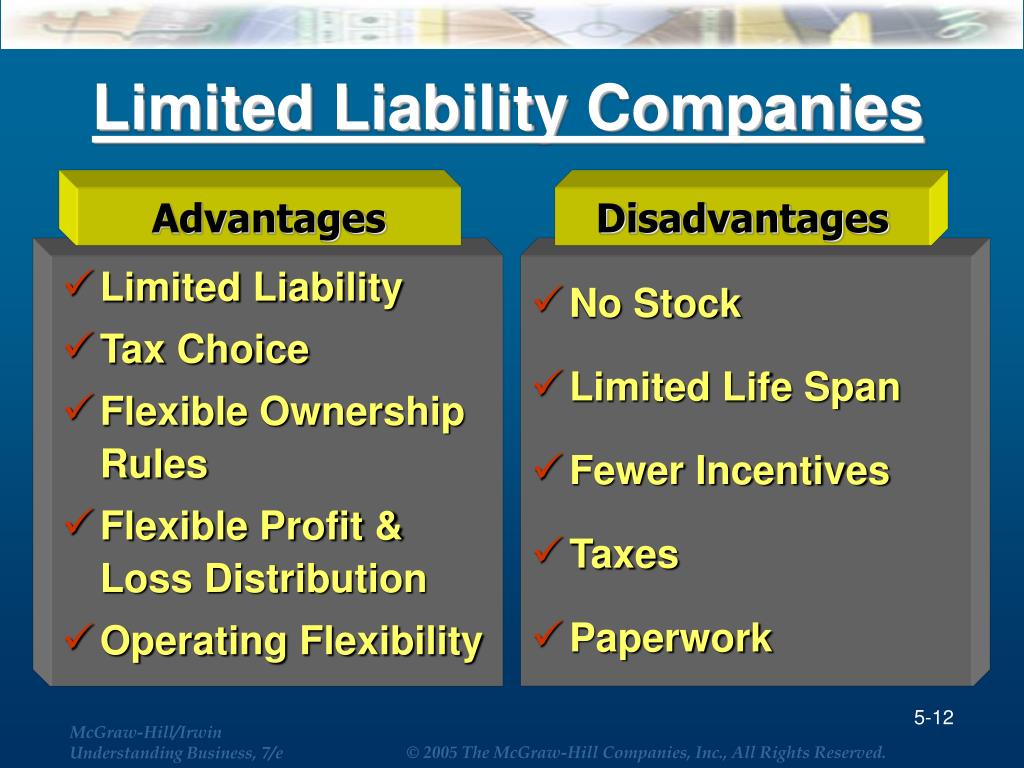 Limited Liability Companies

Advantages

✓ Limited Liability
✓ Tax Choice
✓ Flexible Ownership Rules
✓ Flexible Profit & Loss Distribution
✓ Operating Flexibility

Disadvantages

✓ No Stock
✓ Limited Life Span
✓ Fewer Incentives
✓ Taxes
✓ Paperwork

5-12

McGraw-Hill/Irwin
Understanding Business, 7/e

© 2005 The McGraw-Hill Companies, Inc., All Rights Reserved.